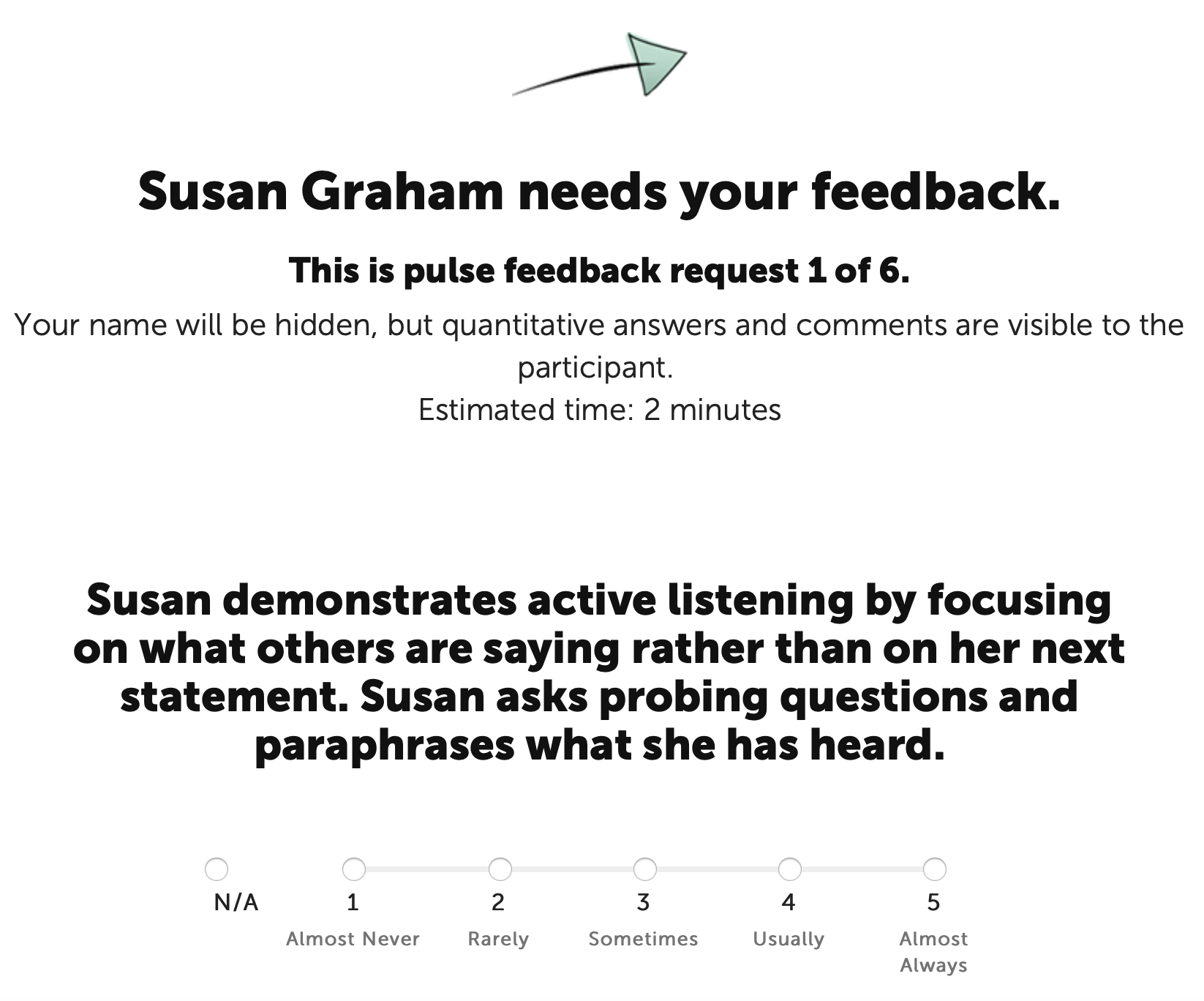 Susan Graham needs your feedback.

This is pulse feedback request 1 of 6.

Your name will be hidden, but quantitative answers and comments are visible to the participant.
Estimated time: 2 minutes

Susan demonstrates active listening by focusing on what others are saying rather than on her next statement. Susan asks probing questions and paraphrases what she has heard.

N/A
1 Almost Never
2 Rarely
3 Sometimes
4 Usually
5 Almost Always